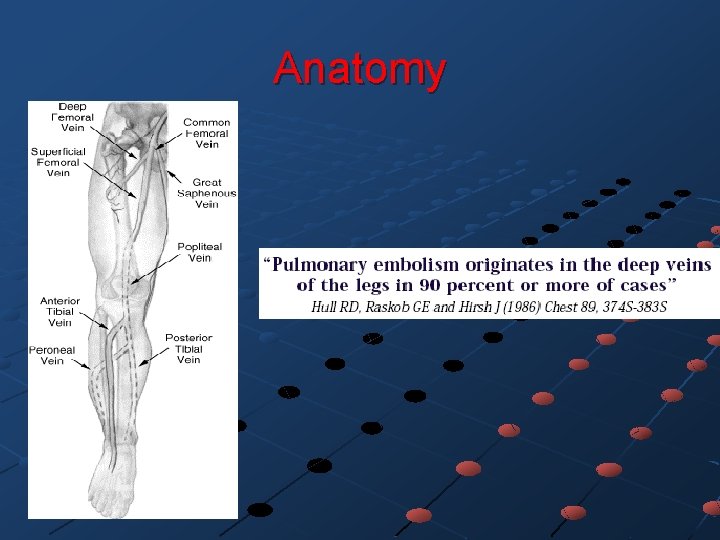 Anatomy

Deep Femoral Vein

Common Femoral Vein

Superficial Femoral Vein

Great Saphenous Vein

Popliteal Vein

Anterior Tibial Vein

Peroneal Vein

Posterior Tibial Vein

"Pulmonary embolism originates in the deep veins of the legs in 90 percent or more of cases"
Hull RD, Raskob GE and Hirsh J (1986) Chest 89, 374S-383S